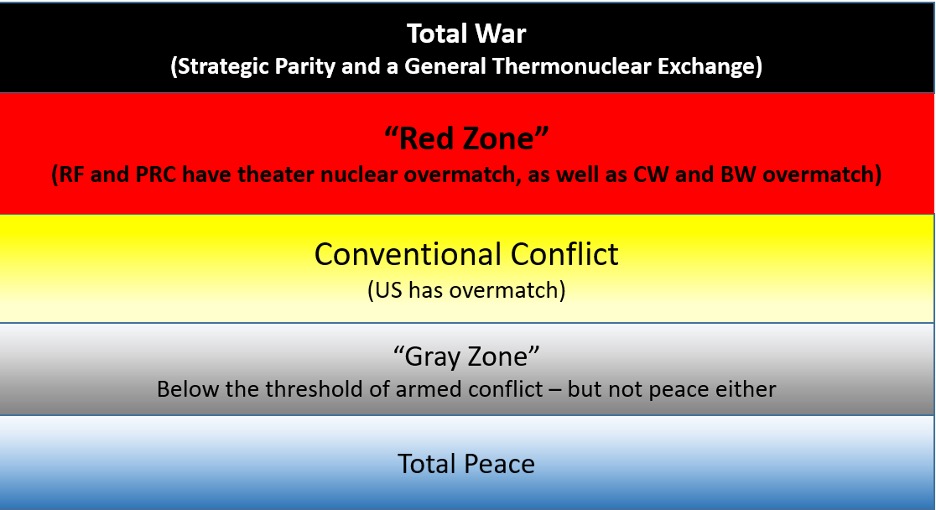 Total War
(Strategic Parity and a General Thermonuclear Exchange)

“Red Zone”
(RF and PRC have theater nuclear overmatch, as well as CW and BW overmatch)

Conventional Conflict
(US has overmatch)

“Gray Zone”
Below the threshold of armed conflict – but not peace either

Total Peace